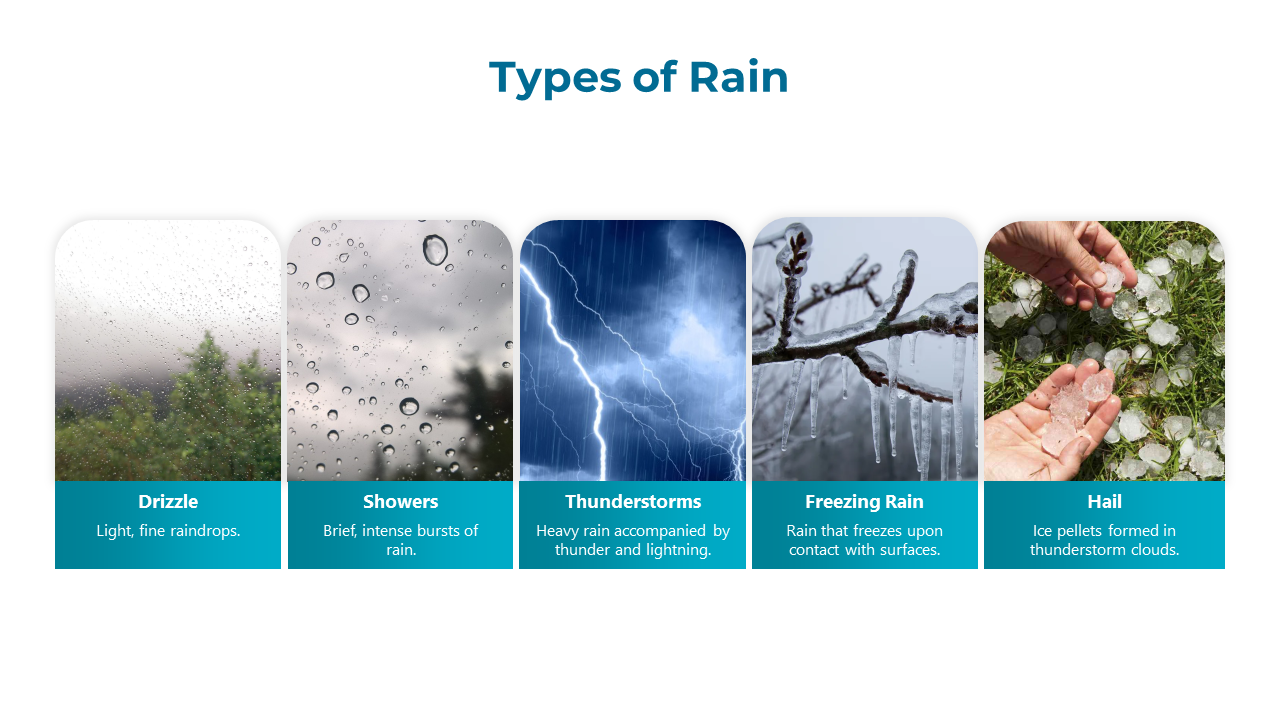 Types of Rain

Drizzle
Light, fine raindrops.

Showers
Brief, intense bursts of rain.

Thunderstorms
Heavy rain accompanied by thunder and lightning.

Freezing Rain
Rain that freezes upon contact with surfaces.

Hail
Ice pellets formed in thunderstorm clouds.